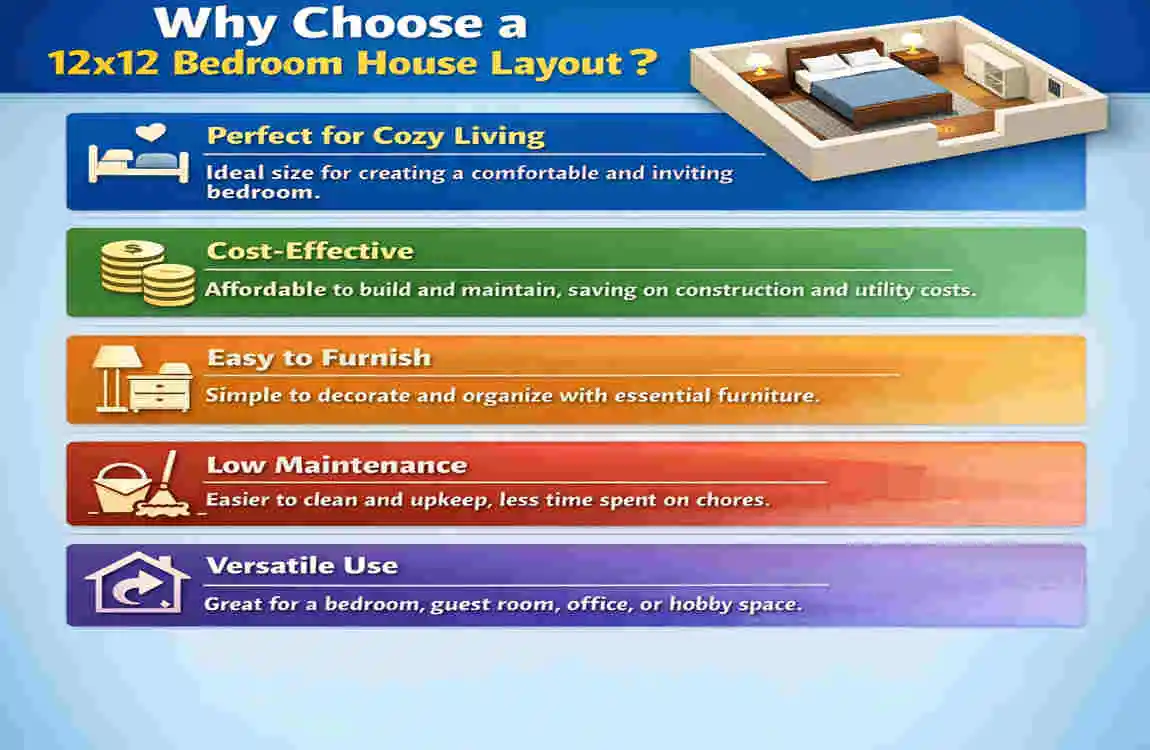 Why Choose a
12x12 Bedroom House Layout?

Perfect for Cozy Living
Ideal size for creating a comfortable and inviting bedroom.

Cost-Effective
Affordable to build and maintain, saving on construction and utility costs.

Easy to Furnish
Simple to decorate and organize with essential furniture.

Low Maintenance
Easier to clean and upkeep, less time spent on chores.

Versatile Use
Great for a bedroom, guest room, office, or hobby space.